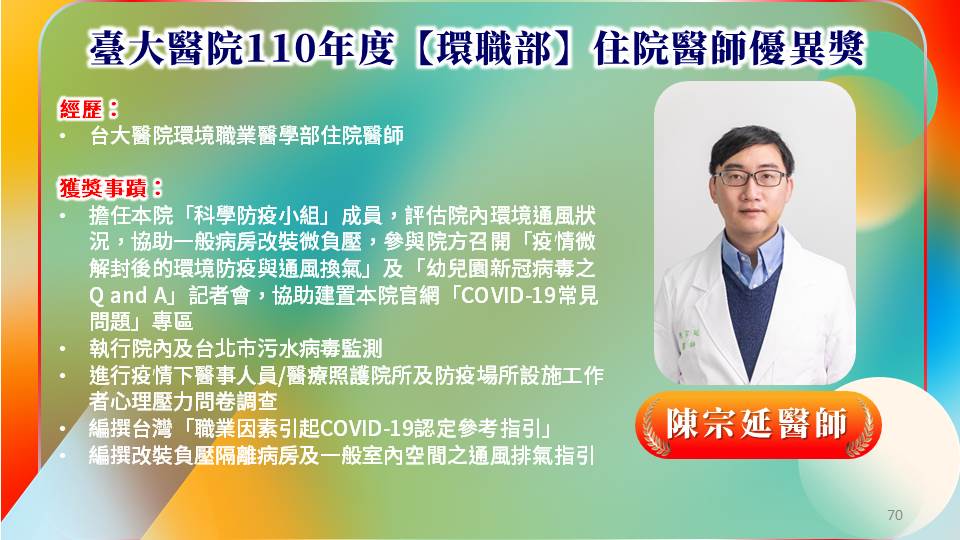 臺大醫院110年度【環職部】住院醫師優異獎

經歷：
• 台大醫院環境職業醫學部住院醫師

獲獎事蹟：
• 擔任本院「科學防疫小組」成員，評估院內環境通風狀況，協助一般病房改裝微負壓，參與院方召開「疫情微解封後的環境防疫與通風換氣」及「幼兒園新冠病毒之Q and A」記者會，協助建置本院官網「COVID-19常見問題」專區
• 執行院內及台北市污水病毒監測
• 進行疫情下醫事人員/醫療照護院所及防疫場所設施工作者心理壓力問卷調查
• 編撰台灣「職業因素引起COVID-19認定參考指引」
• 編撰改裝負壓隔離病房及一般室內空間之通風排氣指引

陳宗延醫師

70